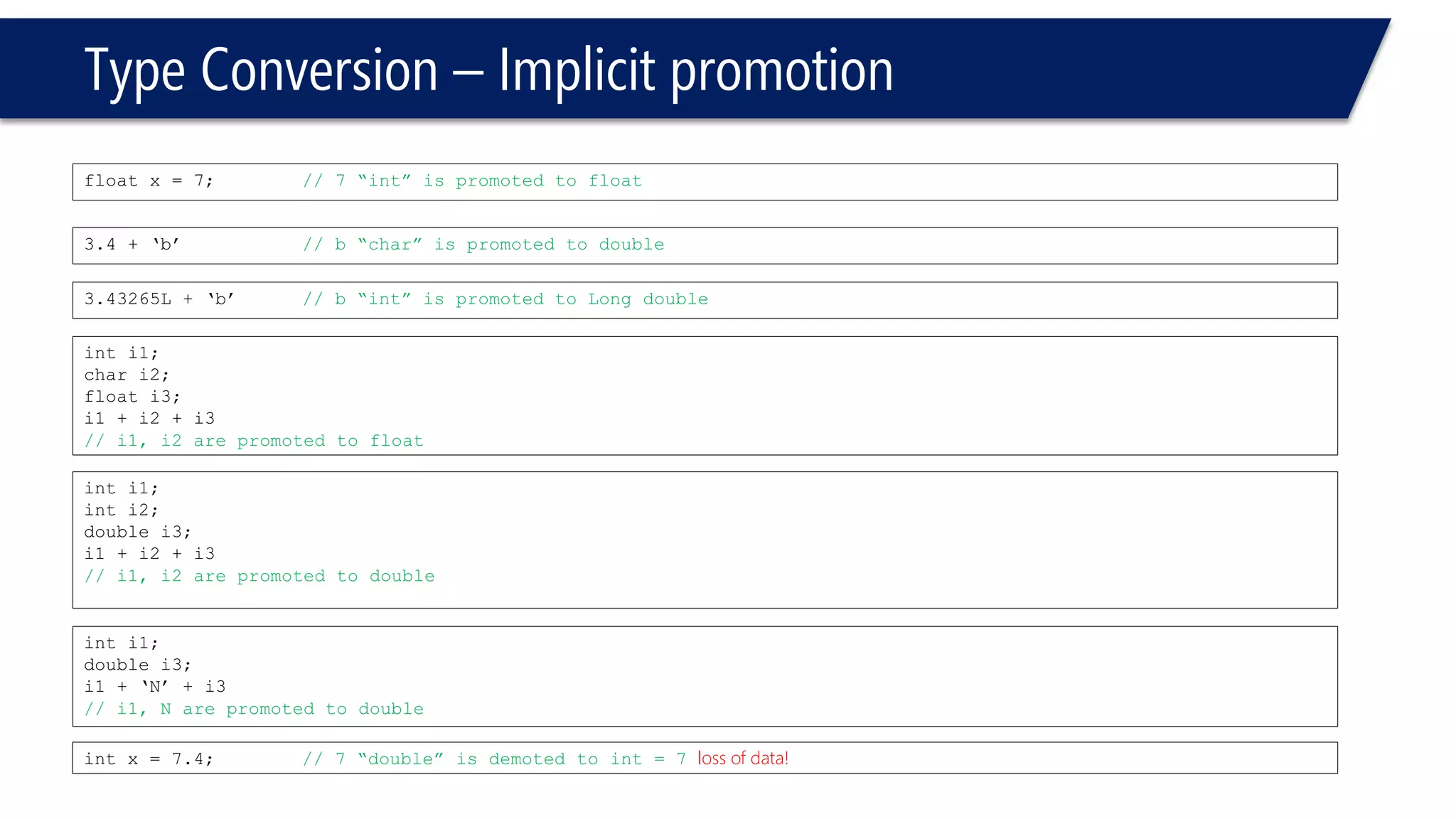 Type Conversion – Implicit promotion

float x = 7;          // 7 “int” is promoted to float

3.4 + ‘b’             // b “char” is promoted to double

3.43265L + ‘b’        // b “int” is promoted to Long double

int i1;
char i2;
float i3;
i1 + i2 + i3
// i1, i2 are promoted to float

int i1;
int i2;
double i3;
i1 + i2 + i3
// i1, i2 are promoted to double

int i1;
double i3;
i1 + ‘N’ + i3
// i1, N are promoted to double

int x = 7.4;          // 7 “double” is demoted to int = 7 loss of data!